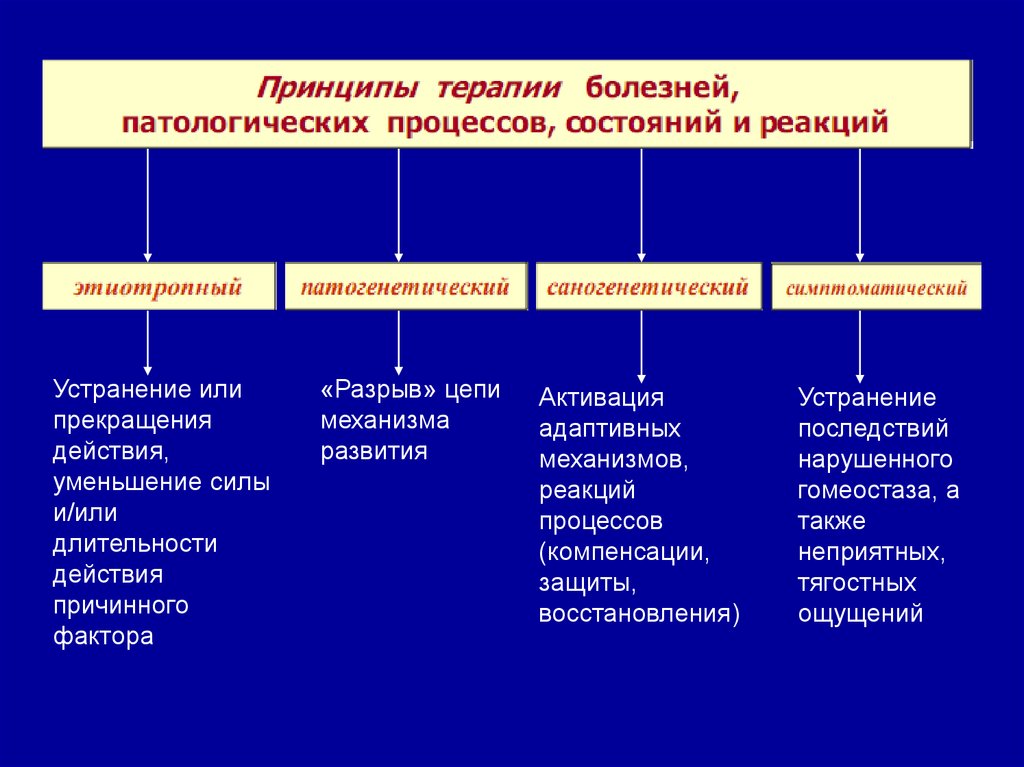 Принципы терапии болезней, патологических процессов, состояний и реакций

этиотропный

патогенетический

саногенетический

симптоматический

Устранение или прекращения действия, уменьшение силы и/или длительности действия причинного фактора

«Разрыв» цепи механизма развития

Активация адаптивных механизмов, реакций процессов (компенсации, защиты, восстановления)

Устранение последствий нарушенного гомеостаза, а также неприятных, тягостных ощущений